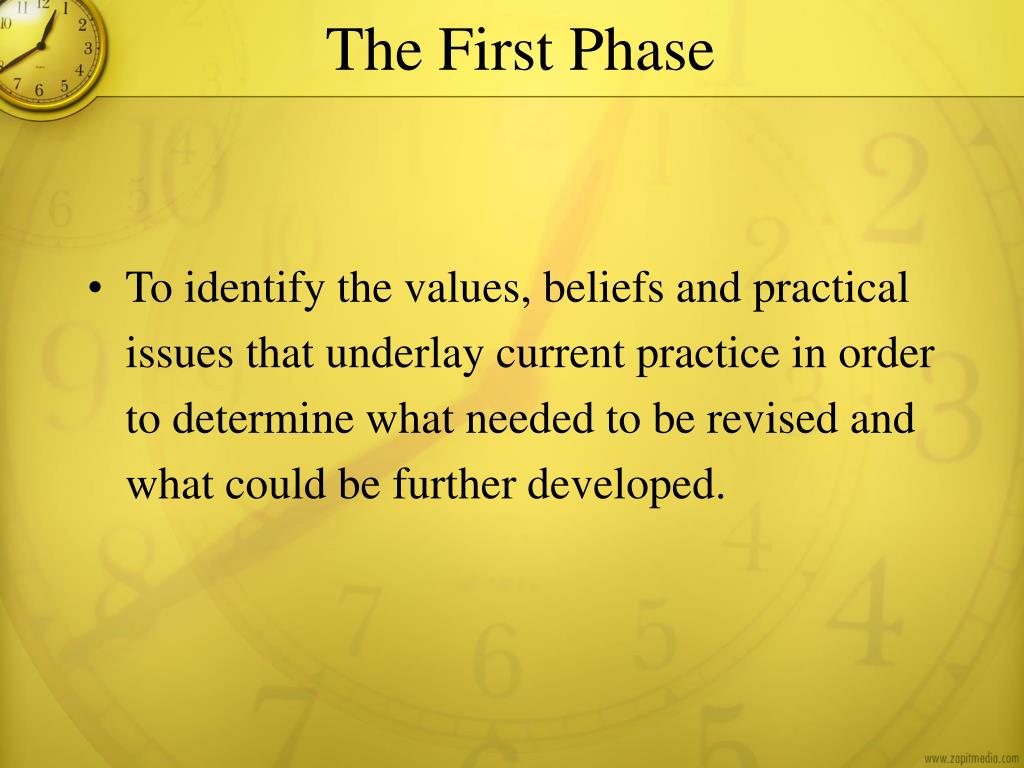 The First Phase

• To identify the values, beliefs and practical issues that underlay current practice in order to determine what needed to be revised and what could be further developed.

www.zapitmedia.com